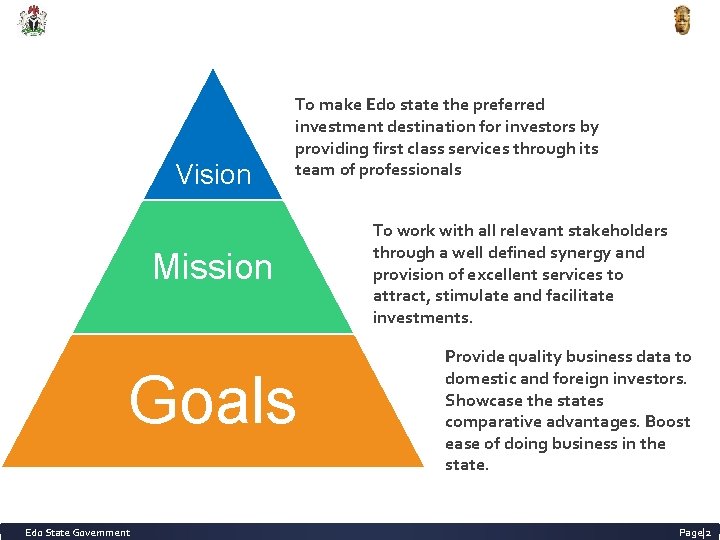 Vision

To make Edo state the preferred investment destination for investors by providing first class services through its team of professionals

Mission

To work with all relevant stakeholders through a well defined synergy and provision of excellent services to attract, stimulate and facilitate investments.

Goals

Provide quality business data to domestic and foreign investors. Showcase the states comparative advantages. Boost ease of doing business in the state.

Edo State Government

Page|2